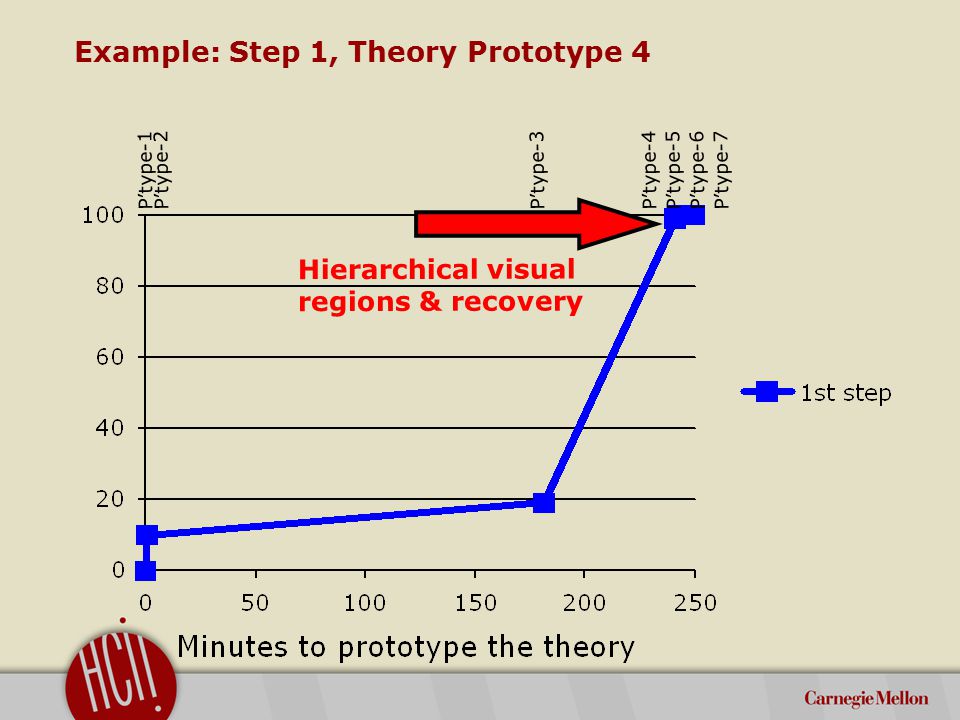 Example: Step 1, Theory Prototype 4

P'type-1
P'type-2
P'type-3
P'type-4
P'type-5
P'type-6
P'type-7

100
80
60
40
20
0

Hierarchical visual regions & recovery

1st step

0 50 100 150 200 250

Minutes to prototype the theory

HCII

Carnegie Mellon